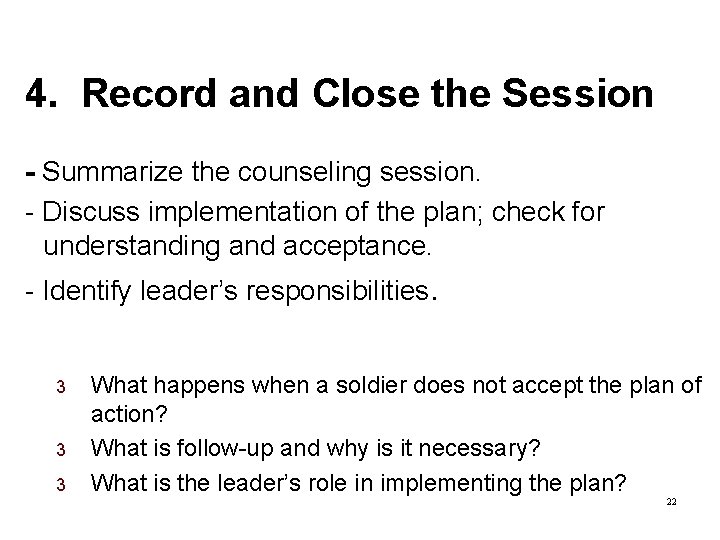 4. Record and Close the Session

- Summarize the counseling session.

- Discuss implementation of the plan; check for understanding and acceptance.

- Identify leader's responsibilities.

3 What happens when a soldier does not accept the plan of action?

3 What is follow-up and why is it necessary?

3 What is the leader's role in implementing the plan?

22